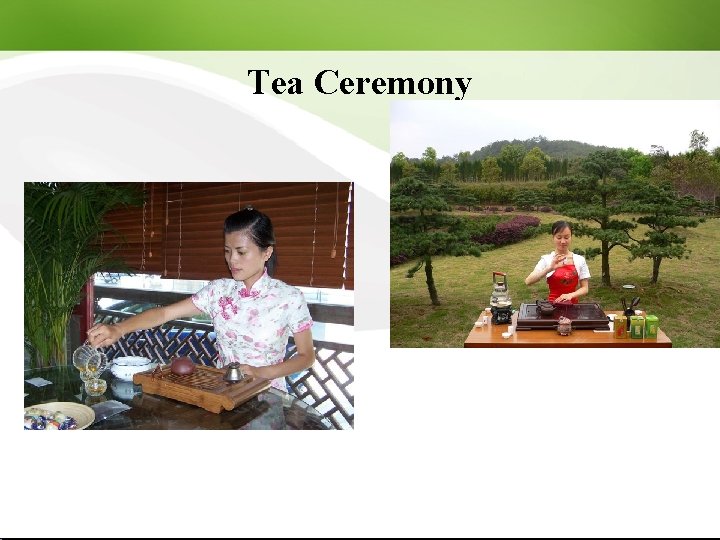 Tea Ceremony